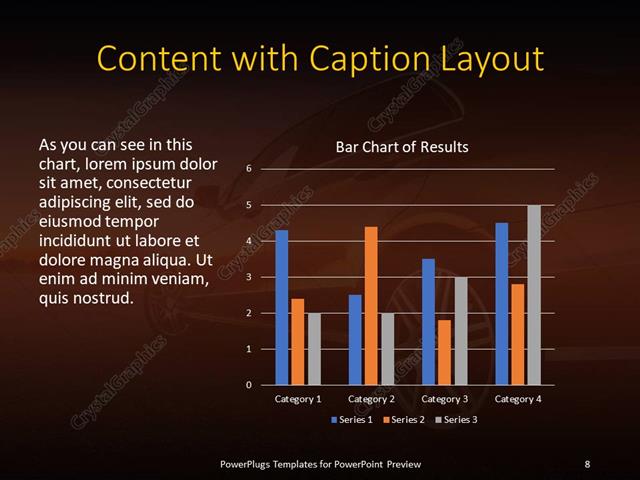 Content with Caption Layout

As you can see in this chart, lorem ipsum dolor sit amet, consectetur adipiscing elit, sed do eiusmod tempor incididunt ut labore et dolore magna aliqua. Ut enim ad minim veniam, quis nostrud.

Bar Chart of Results

6
5
4
3
2
1
0

Category 1
Category 2
Category 3
Category 4

Series 1 Series 2 Series 3

CrystalGraphics

PowerPlugs Templates for PowerPoint Preview

8